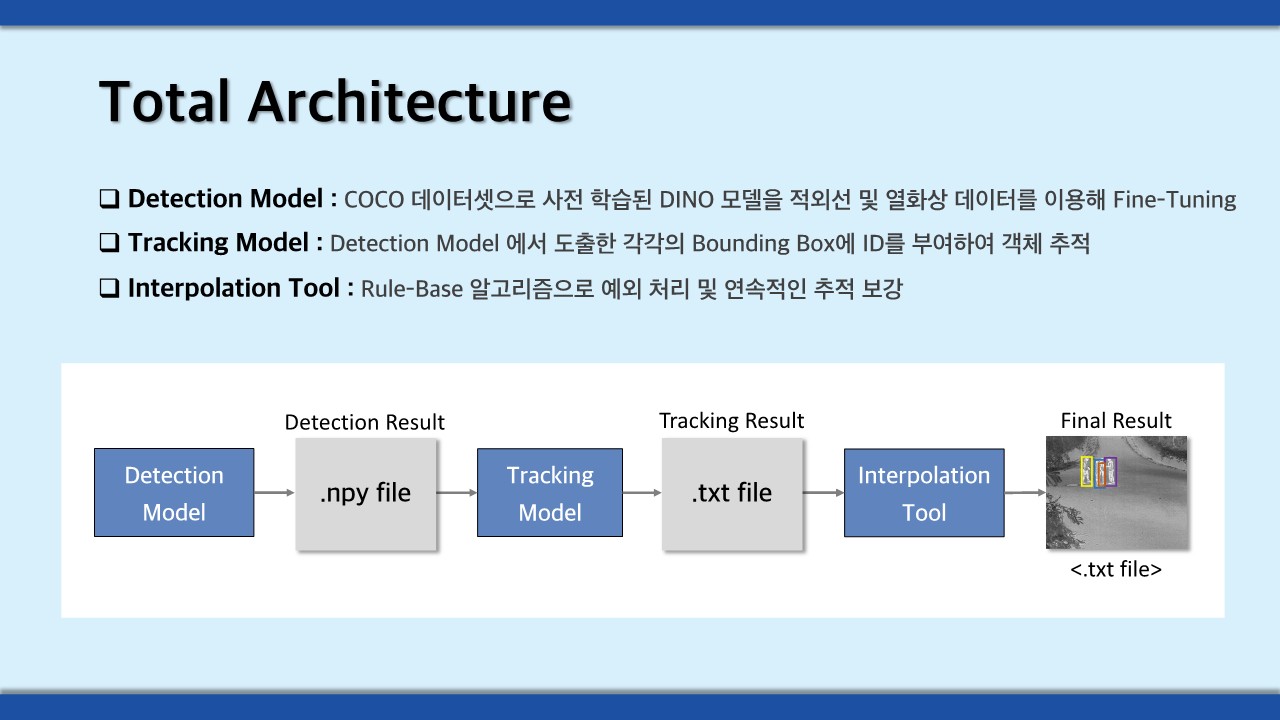 Total Architecture

❑ Detection Model : COCO 데이터셋으로 사전 학습된 DINO 모델을 적외선 및 열화상 데이터를 이용해 Fine-Tuning

❑ Tracking Model : Detection Model 에서 도출한 각각의 Bounding Box에 ID를 부여하여 객체 추적

❑ Interpolation Tool : Rule-Base 알고리즘으로 예외 처리 및 연속적인 추적 보강

Detection Model

Detection Result

.npy file

Tracking Model

Tracking Result

.txt file

Interpolation Tool

Final Result

<.txt file>